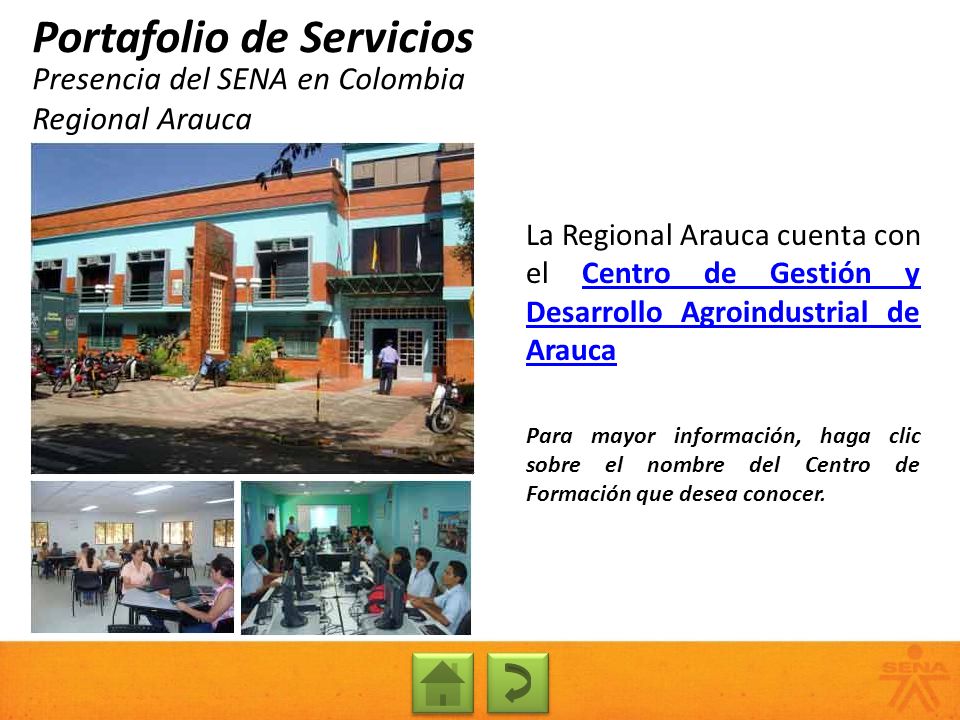 Portafolio de Servicios
Presencia del SENA en Colombia
Regional Arauca

La Regional Arauca cuenta con el Centro de Gestión y Desarrollo Agroindustrial de Arauca

Para mayor información, haga clic sobre el nombre del Centro de Formación que desea conocer.

SENA